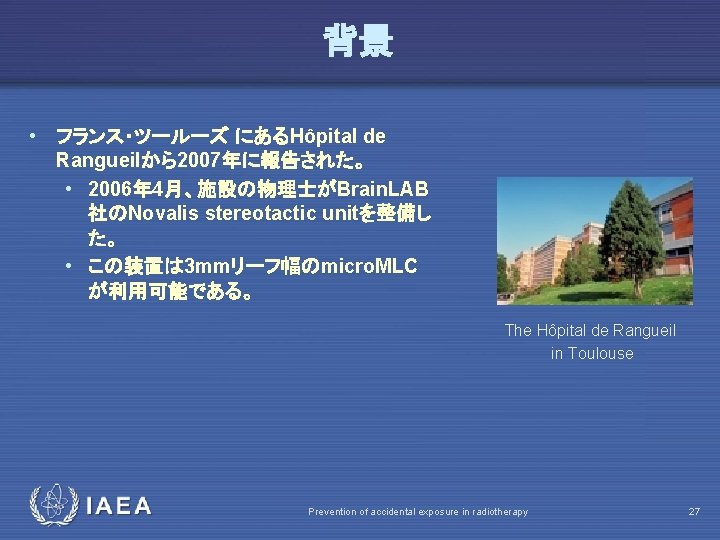 背景

• フランス・ツールーズ にあるHôpital de Rangueilから2007年に報告された。
  • 2006年4月、施設の物理士がBrainLAB社のNovalis stereotactic unitを整備した。
  • この装置は3mmリーフ幅のmicroMLCが利用可能である。

The Hôpital de Rangueil in Toulouse

IAEA

Prevention of accidental exposure in radiotherapy

27